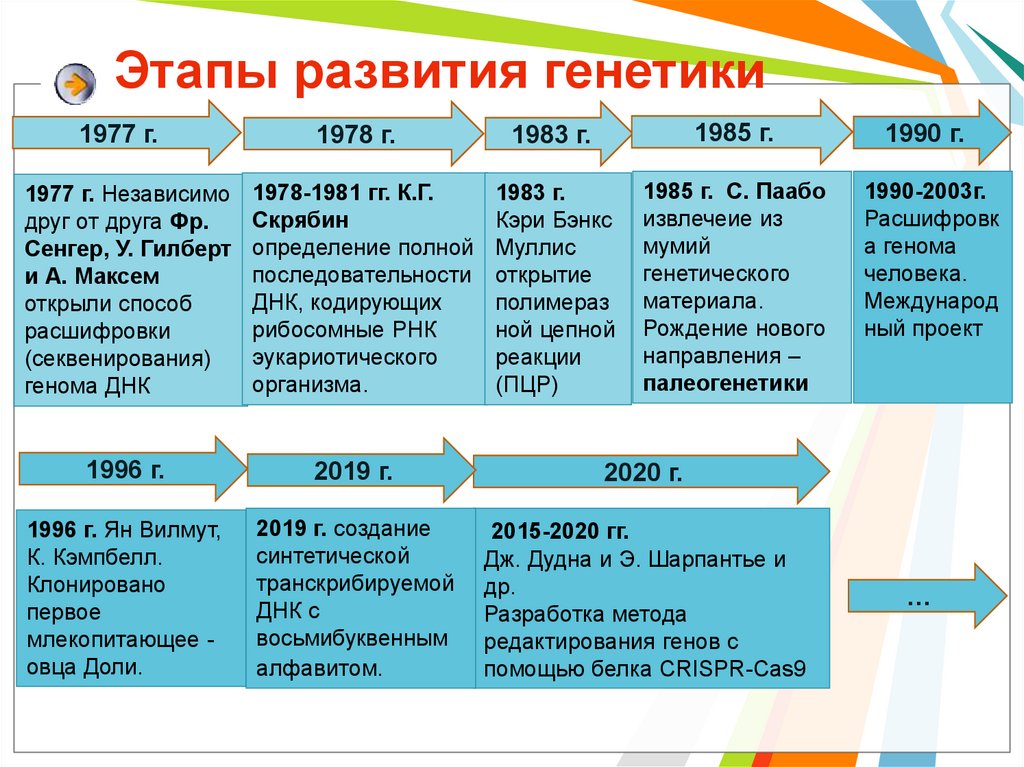 Этапы развития генетики

1977 г.

1978 г.

1983 г.

1985 г.

1990 г.

1977 г. Независимо друг от друга Фр. Сенгер, У. Гилберт и А. Максем открыли способ расшифровки (секвенирования) генома ДНК

1978-1981 гг. К.Г. Скрябин определение полной последовательности ДНК, кодирующих рибосомные РНК эукариотического организма.

1983 г. Кэри Бэнкс Муллис открытие полимеразной цепной реакции (ПЦР)

1985 г. С. Паабо извлечеие из мумий генетического материала. Рождение нового направления – палеогенетики

1990-2003г. Расшифровка генома человека. Международный проект

1996 г.

2019 г.

2020 г.

1996 г. Ян Вилмут, К. Кэмпбелл. Клонировано первое млекопитающее - овца Доли.

2019 г. создание синтетической транскрибируемой ДНК с восьмибуквенным алфавитом.

2015-2020 гг. Дж. Дудна и Э. Шарпантье и др. Разработка метода редактирования генов с помощью белка CRISPR-Cas9

...